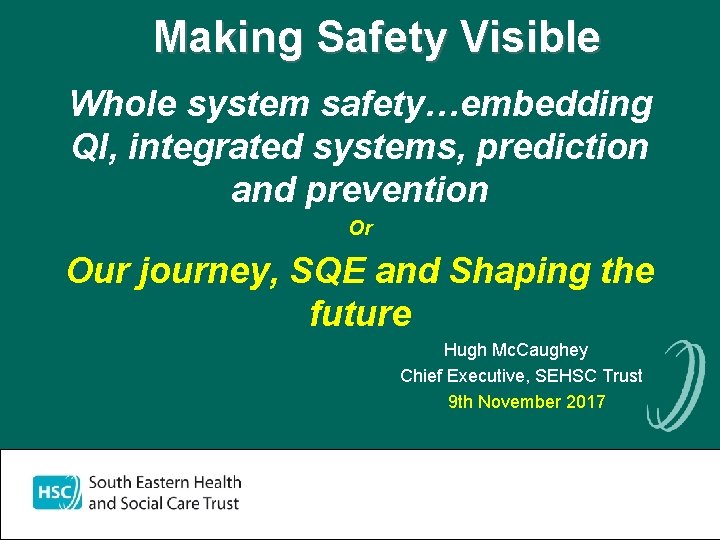 Making Safety Visible

Whole system safety…embedding QI, integrated systems, prediction and prevention

Or

Our journey, SQE and Shaping the future

Hugh McCaughey
Chief Executive, SEHSC Trust
9th November 2017

HSC South Eastern Health and Social Care Trust